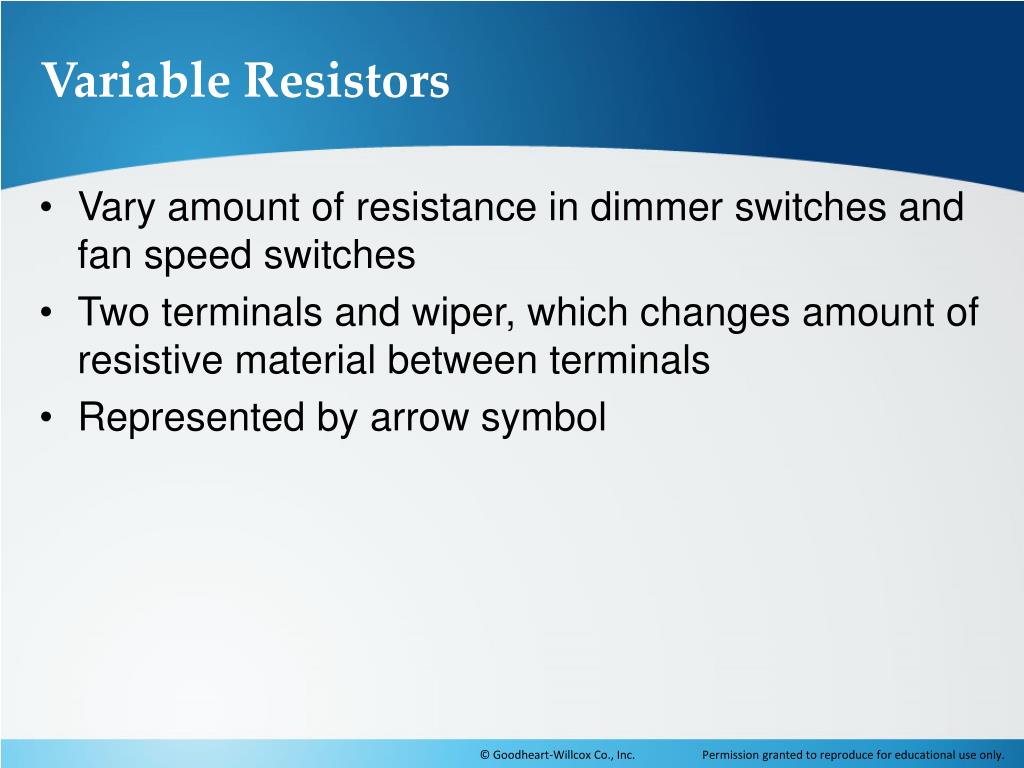 Variable Resistors

• Vary amount of resistance in dimmer switches and fan speed switches
• Two terminals and wiper, which changes amount of resistive material between terminals
• Represented by arrow symbol

© Goodheart-Willcox Co., Inc. Permission granted to reproduce for educational use only.